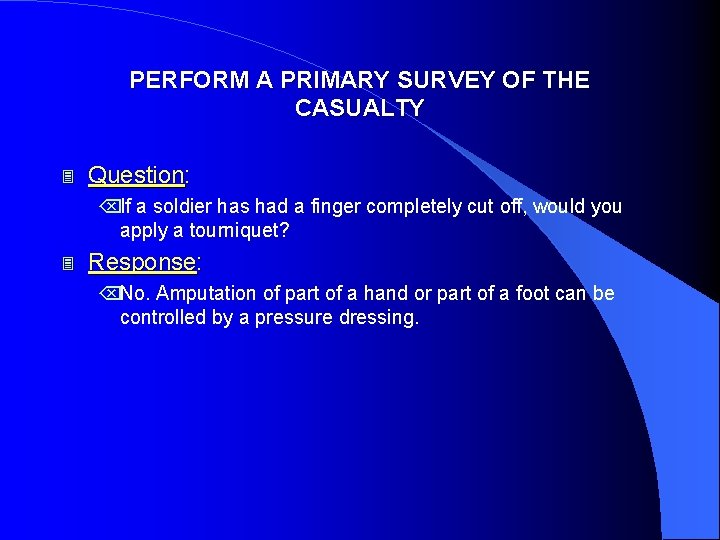 PERFORM A PRIMARY SURVEY OF THE CASUALTY

Question:

If a soldier has had a finger completely cut off, would you apply a tourniquet?

Response:

No. Amputation of part of a hand or part of a foot can be controlled by a pressure dressing.